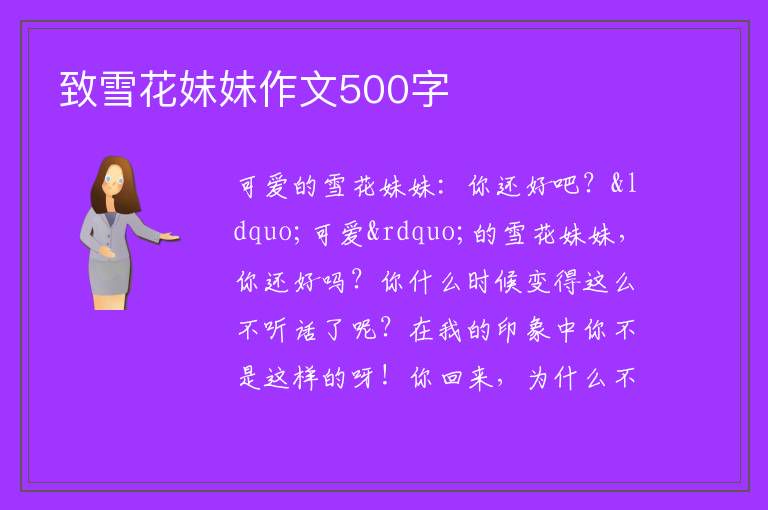 致雪花妹妹作文500字

可爱的雪花妹妹：你还好吧？&ldquo;可爱&rdquo;的雪花妹妹，你还好吗？你什么时候变得这么不听话了呢？在我的印象中你不是这样的呀！你回来，为什么不